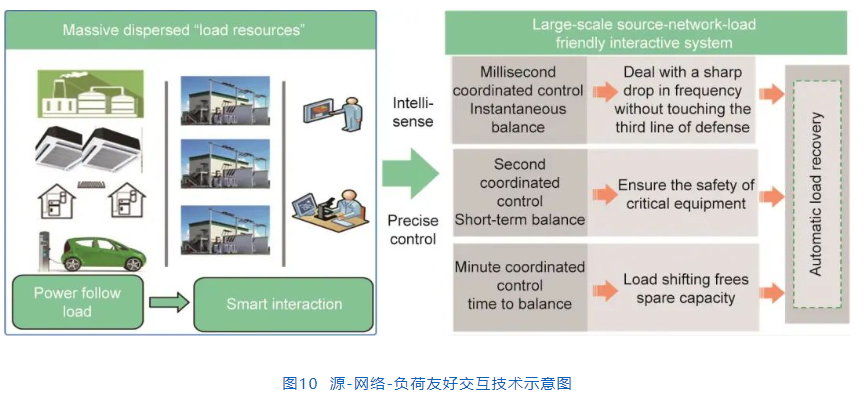 Massive dispersed "load resources"

Power follow load

Smart interaction

Intelli-sense

Precise control

Large-scale source-network-load friendly interactive system

Millisecond coordinated control Instantaneous balance

Deal with a sharp drop in frequency without touching the third line of defense

Second coordinated control Short-term balance

Ensure the safety of critical equipment

Minute coordinated control time to balance

Load shifting frees spare capacity

Automatic load recovery

图10 源-网络-负荷友好交互技术示意图